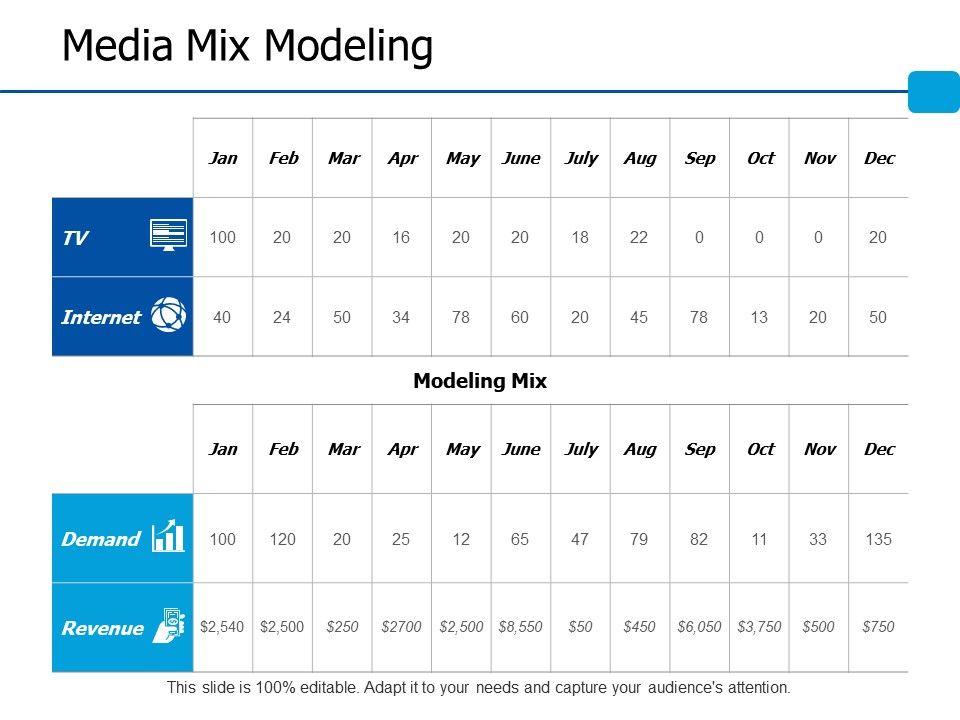 Media Mix Modeling

| | Jan | Feb | Mar | Apr | May | June | July | Aug | Sep | Oct | Nov | Dec |
|---|---|---|---|---|---|---|---|---|---|---|---|---|
| TV | 100 | 20 | 20 | 16 | 20 | 20 | 18 | 22 | 0 | 0 | 0 | 20 |
| Internet | 40 | 24 | 50 | 34 | 78 | 60 | 20 | 45 | 78 | 13 | 20 | 50 |

Modeling Mix

| | Jan | Feb | Mar | Apr | May | June | July | Aug | Sep | Oct | Nov | Dec |
|---|---|---|---|---|---|---|---|---|---|---|---|---|
| Demand | 100 | 120 | 20 | 25 | 12 | 65 | 47 | 79 | 82 | 11 | 33 | 135 |
| Revenue | \$2,540 | \$2,500 | \$250 | \$2700 | \$2,500 | \$8,550 | \$50 | \$450 | \$6,050 | \$3,750 | \$500 | \$750 |

This slide is 100% editable. Adapt it to your needs and capture your audience's attention.